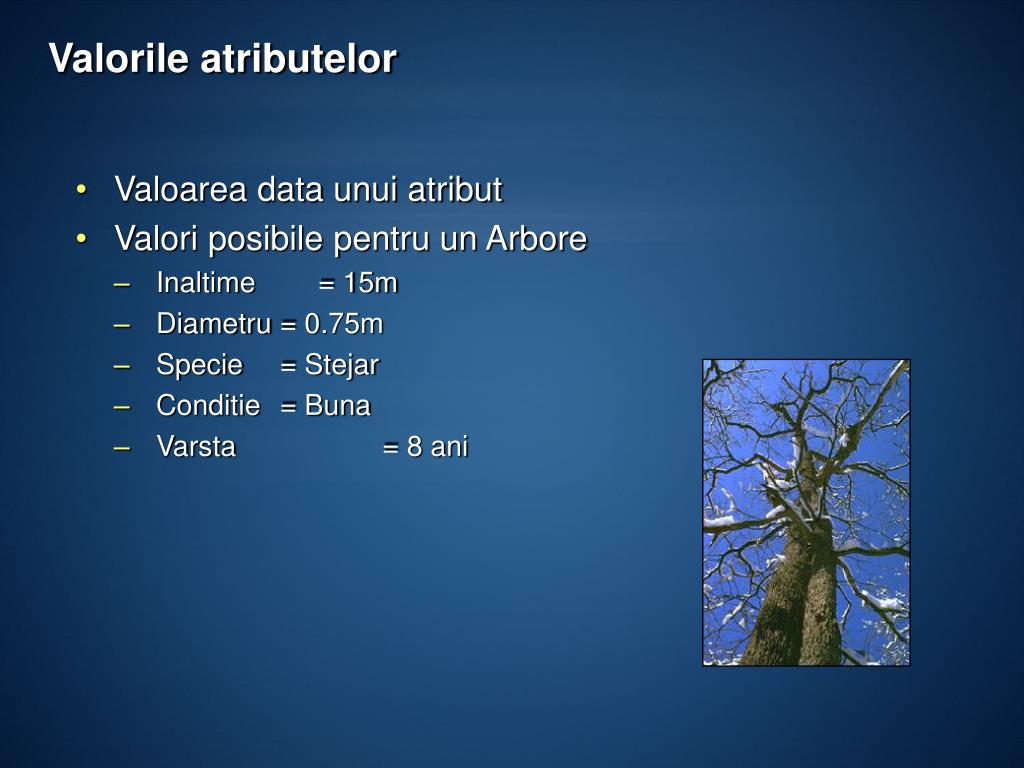 Valorile atributelor

• Valoarea data unui atribut
• Valori posibile pentru un Arbore
– Inaltime = 15m
– Diametru = 0.75m
– Specie = Stejar
– Conditie = Buna
– Varsta = 8 ani